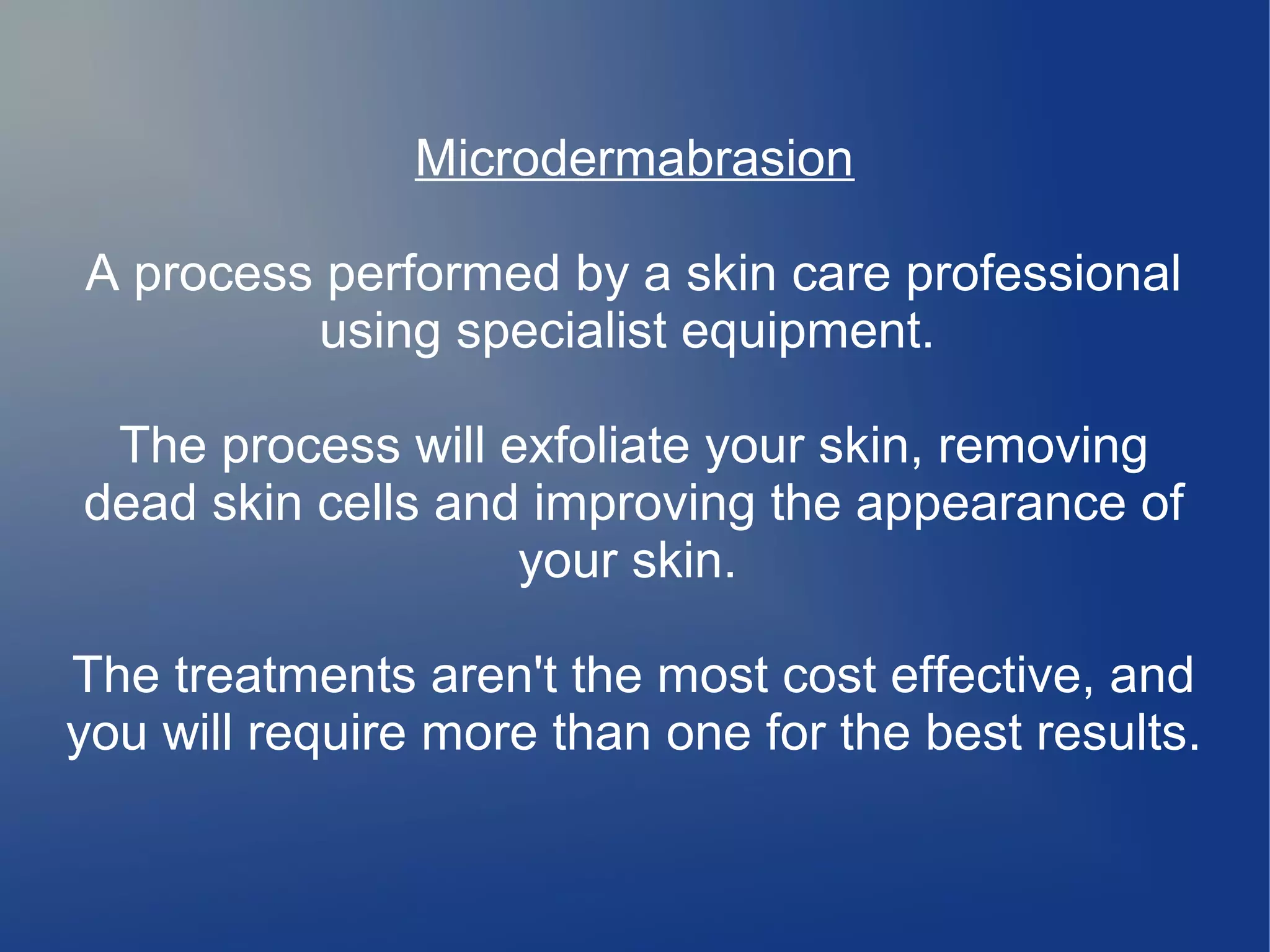 Microdermabrasion

A process performed by a skin care professional using specialist equipment.

The process will exfoliate your skin, removing dead skin cells and improving the appearance of your skin.

The treatments aren't the most cost effective, and you will require more than one for the best results.